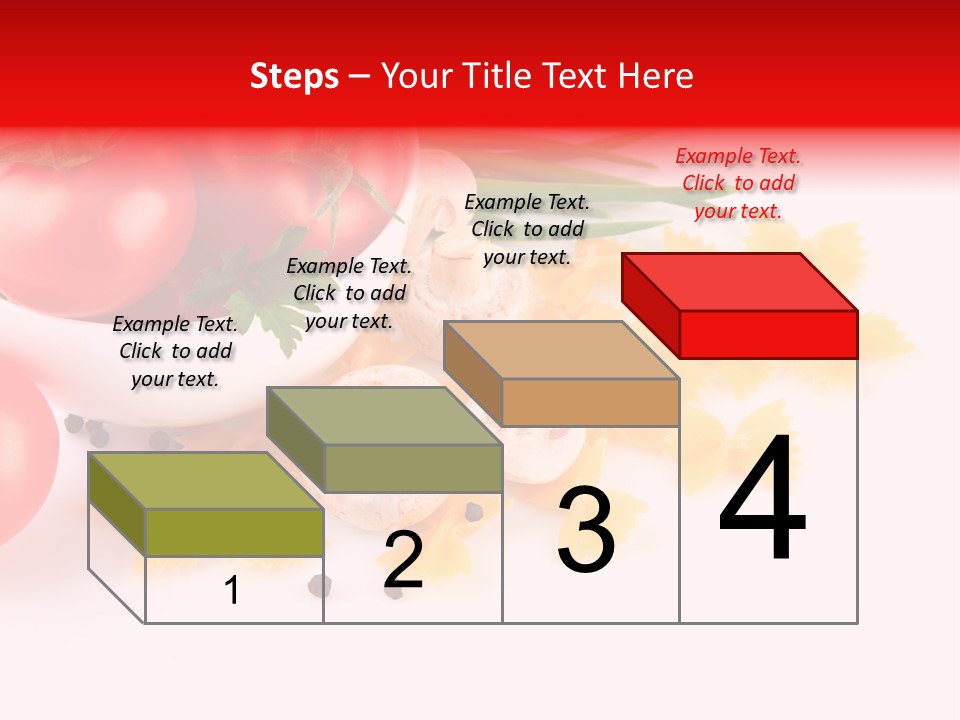 Steps – Your Title Text Here

Example Text. Click to add your text.

Example Text. Click to add your text.

Example Text. Click to add your text.

Example Text. Click to add your text.

1

2

3

4